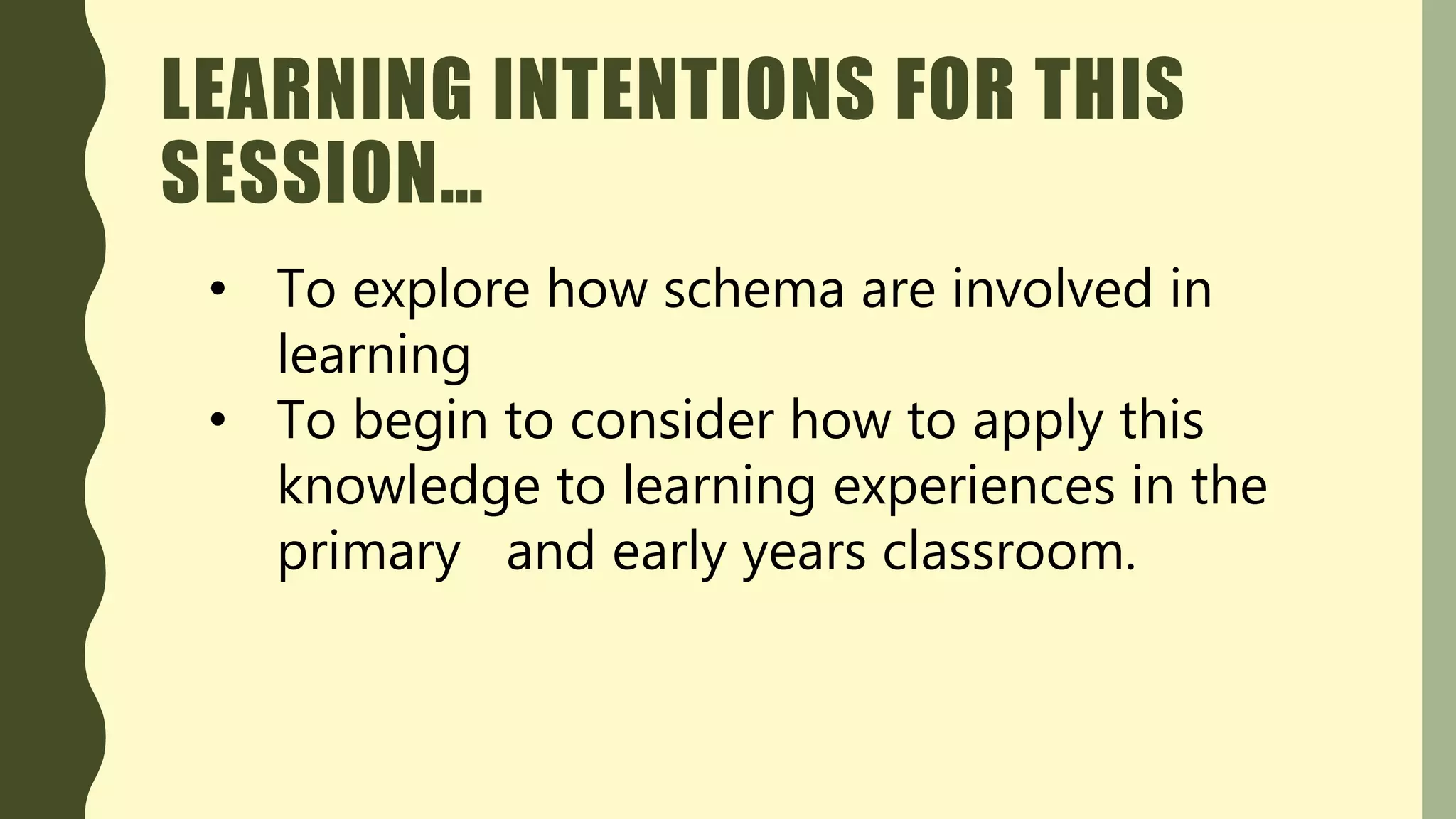 LEARNING INTENTIONS FOR THIS SESSION…

• To explore how schema are involved in learning
• To begin to consider how to apply this knowledge to learning experiences in the primary and early years classroom.